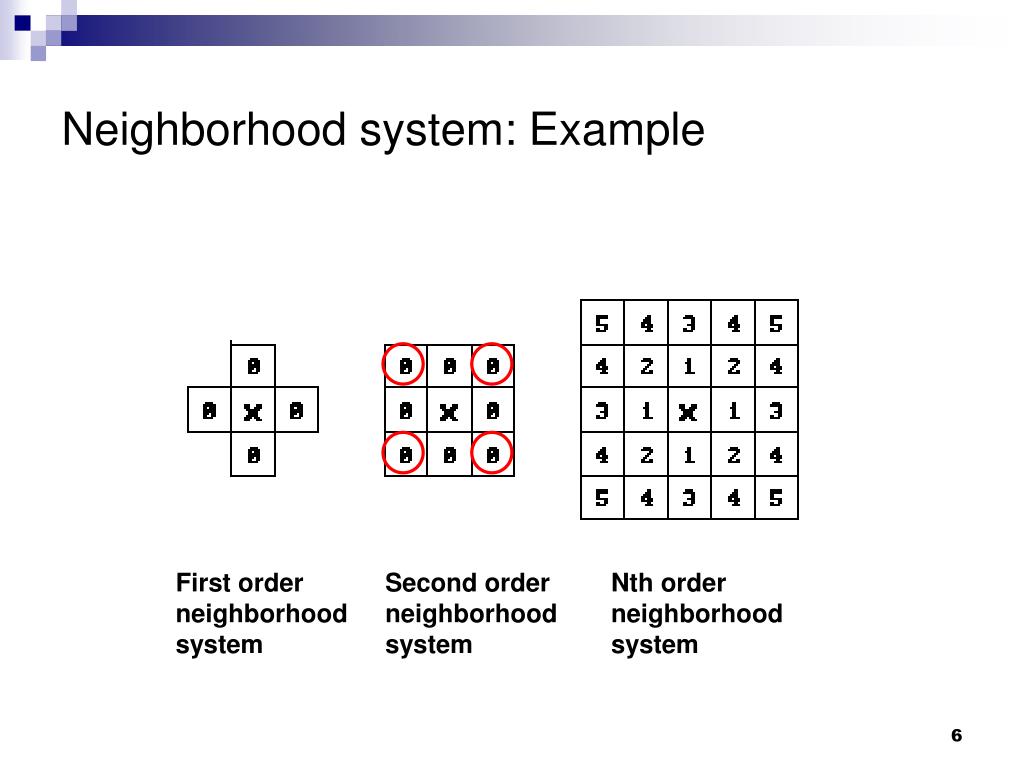 Neighborhood system: Example

|  | 0 |  |
|---|---|---|
| 0 | x | 0 |
|  | 0 |  |

| 0 | 0 | 0 |
|---|---|---|
| 0 | x | 0 |
| 0 | 0 | 0 |

| 5 | 4 | 3 | 4 | 5 |
|---|---|---|---|---|
| 4 | 2 | 1 | 2 | 4 |
| 3 | 1 | x | 1 | 3 |
| 4 | 2 | 1 | 2 | 4 |
| 5 | 4 | 3 | 4 | 5 |

First order neighborhood system

Second order neighborhood system

Nth order neighborhood system

6